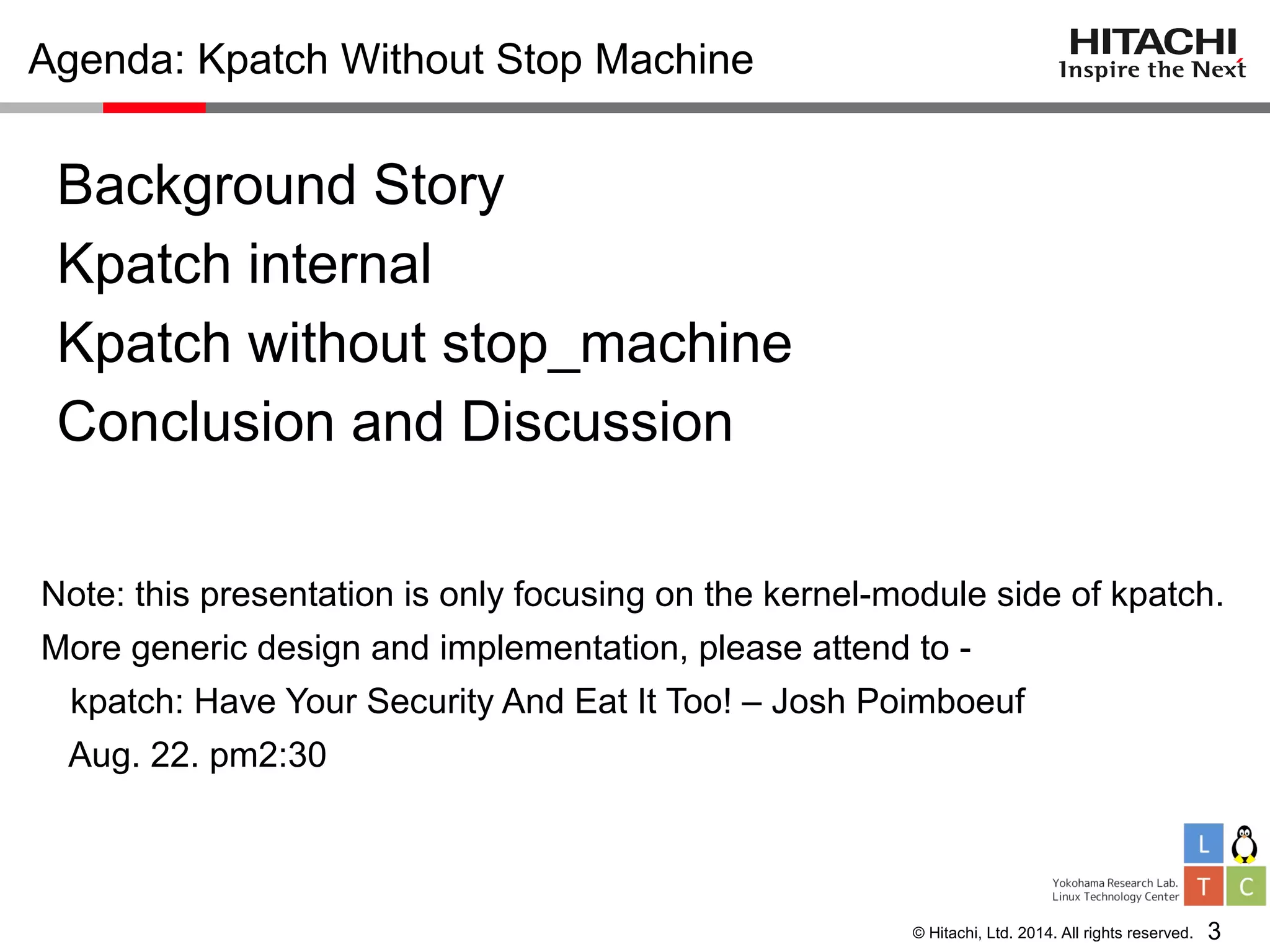 Agenda: Kpatch Without Stop Machine

HITACHI
Inspire the Next

Background Story

Kpatch internal

Kpatch without stop_machine

Conclusion and Discussion

Note: this presentation is only focusing on the kernel-module side of kpatch.

More generic design and implementation, please attend to -

kpatch: Have Your Security And Eat It Too! – Josh Poimboeuf

Aug. 22. pm2:30

L
T C
Yokohama Research Lab.
Linux Technology Center

© Hitachi, Ltd. 2014. All rights reserved. 3